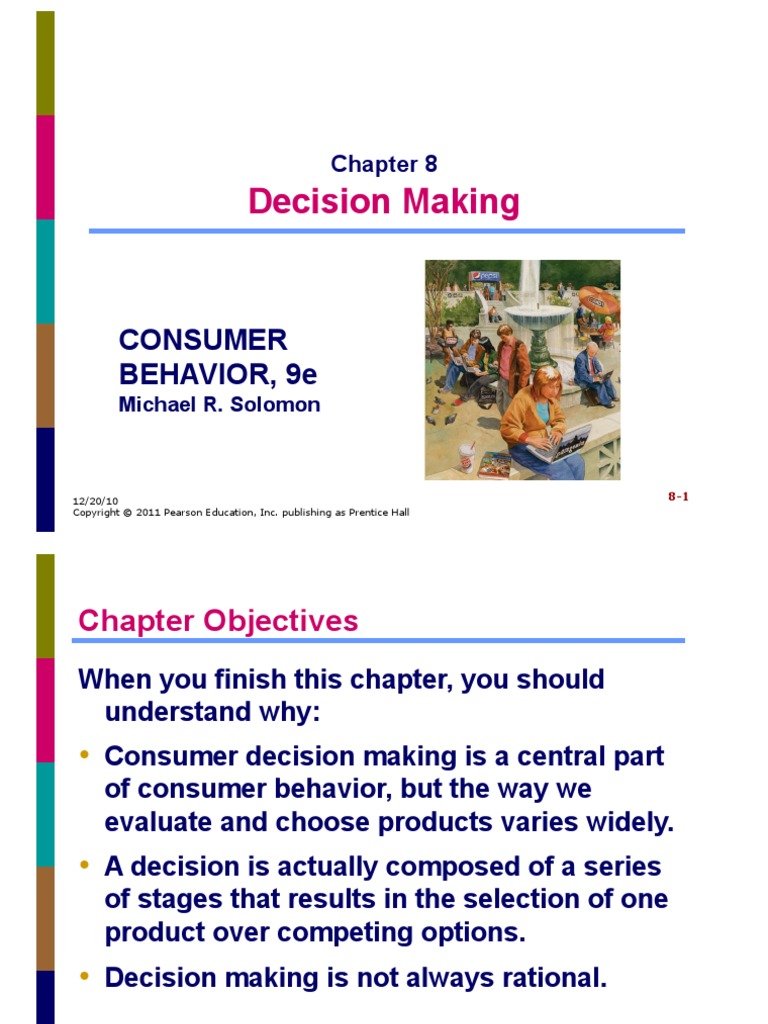 Chapter 8
Decision Making

CONSUMER BEHAVIOR, 9e
Michael R. Solomon

12/20/10
Copyright © 2011 Pearson Education, Inc. publishing as Prentice Hall

8-1

Chapter Objectives

When you finish this chapter, you should understand why:

• Consumer decision making is a central part of consumer behavior, but the way we evaluate and choose products varies widely.

• A decision is actually composed of a series of stages that results in the selection of one product over competing options.

• Decision making is not always rational.